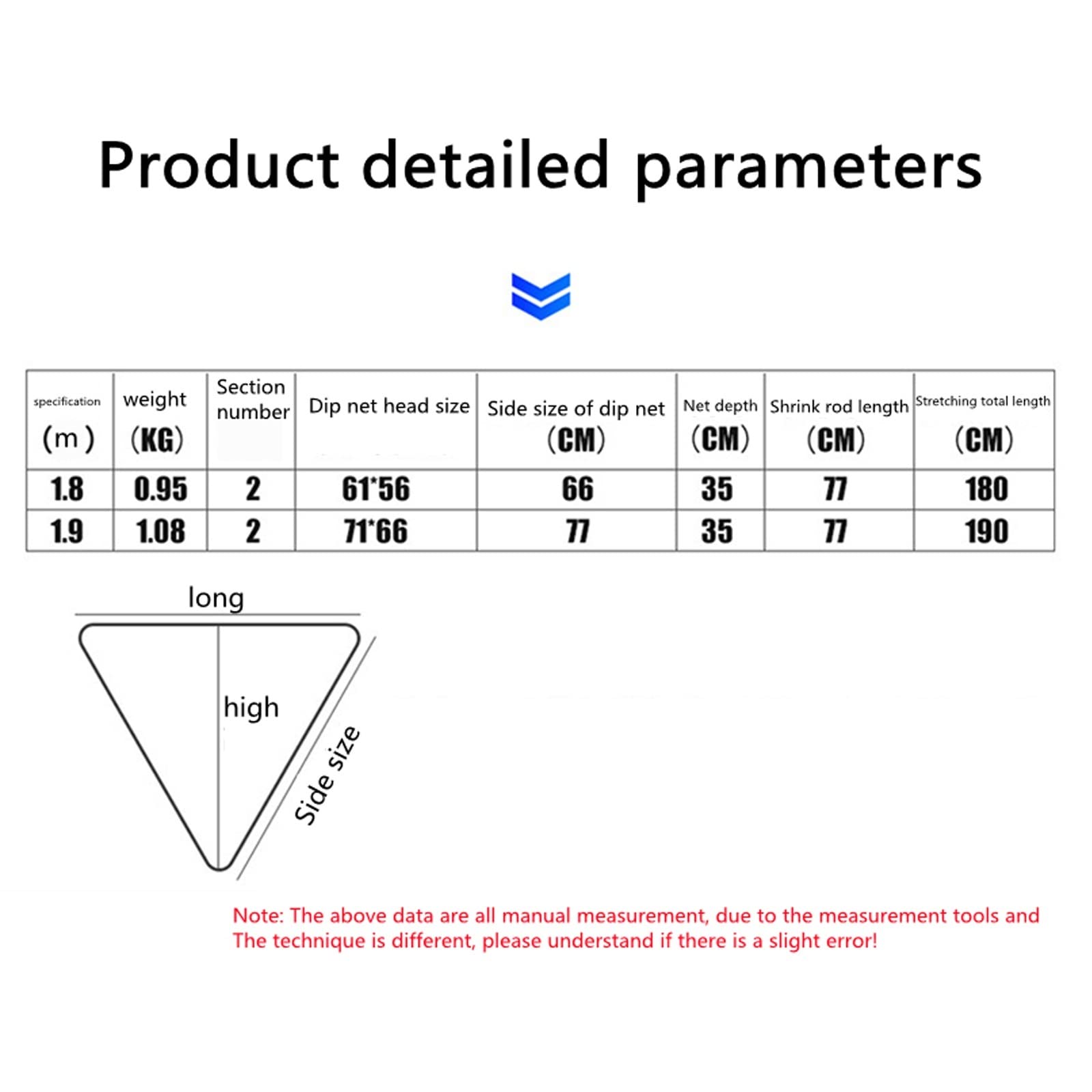 Product detailed parameters

| specification (m) | weight (KG) | Section number | Dip net head size | Side size of dip net (CM) | Net depth (CM) | Shrink rod length (CM) | Stretching total length (CM) |
|---|---|---|---|---|---|---|---|
| 1.8 | 0.95 | 2 | 61*56 | 66 | 35 | 77 | 180 |
| 1.9 | 1.08 | 2 | 71*66 | 77 | 35 | 77 | 190 |

long

high

Side size

Note: The above data are all manual measurement, due to the measurement tools and The technique is different, please understand if there is a slight error!